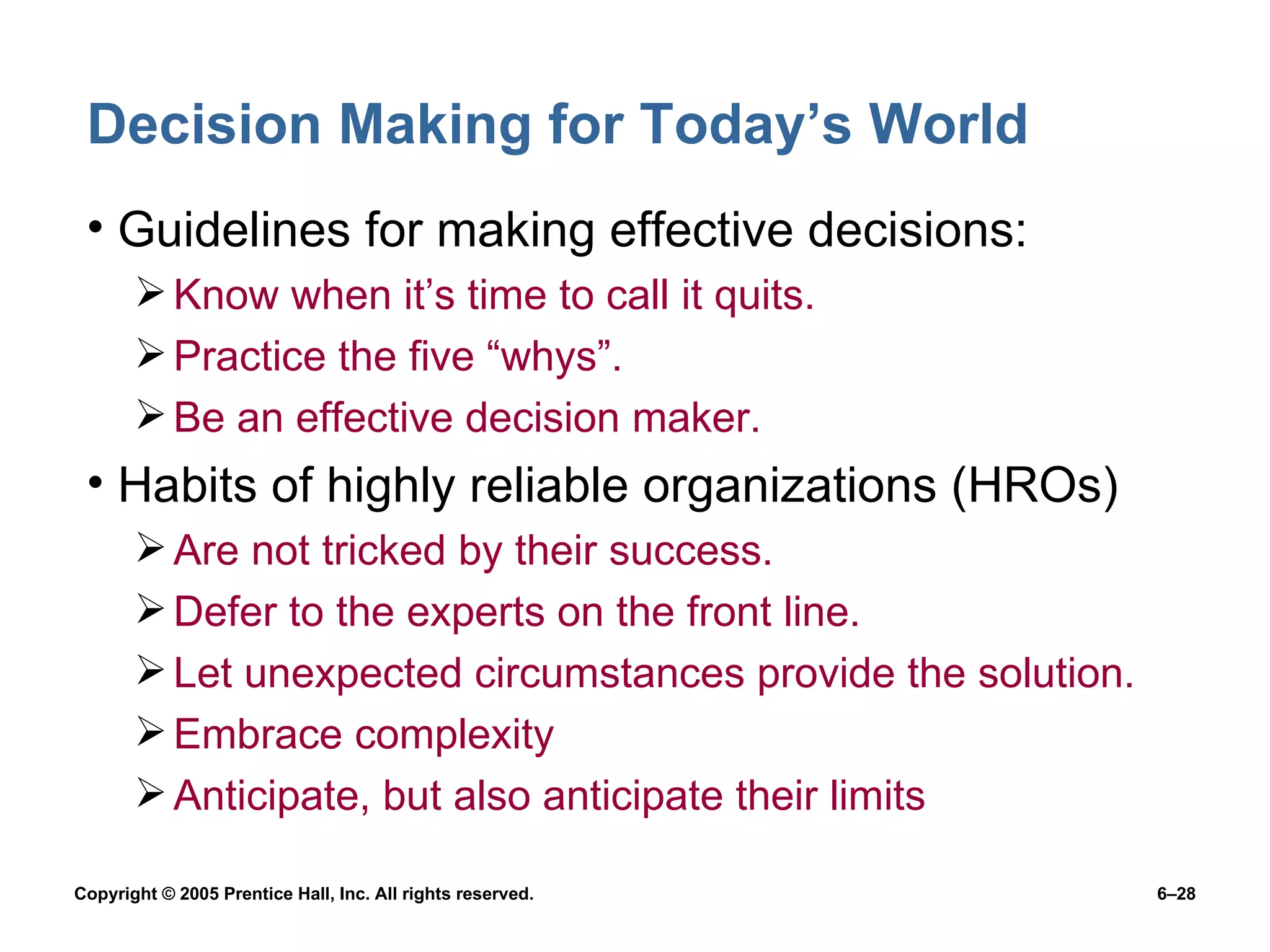 Decision Making for Today’s World

• Guidelines for making effective decisions:
➢ Know when it’s time to call it quits.
➢ Practice the five “whys”.
➢ Be an effective decision maker.

• Habits of highly reliable organizations (HROs)
➢ Are not tricked by their success.
➢ Defer to the experts on the front line.
➢ Let unexpected circumstances provide the solution.
➢ Embrace complexity
➢ Anticipate, but also anticipate their limits

Copyright © 2005 Prentice Hall, Inc. All rights reserved.

6–28